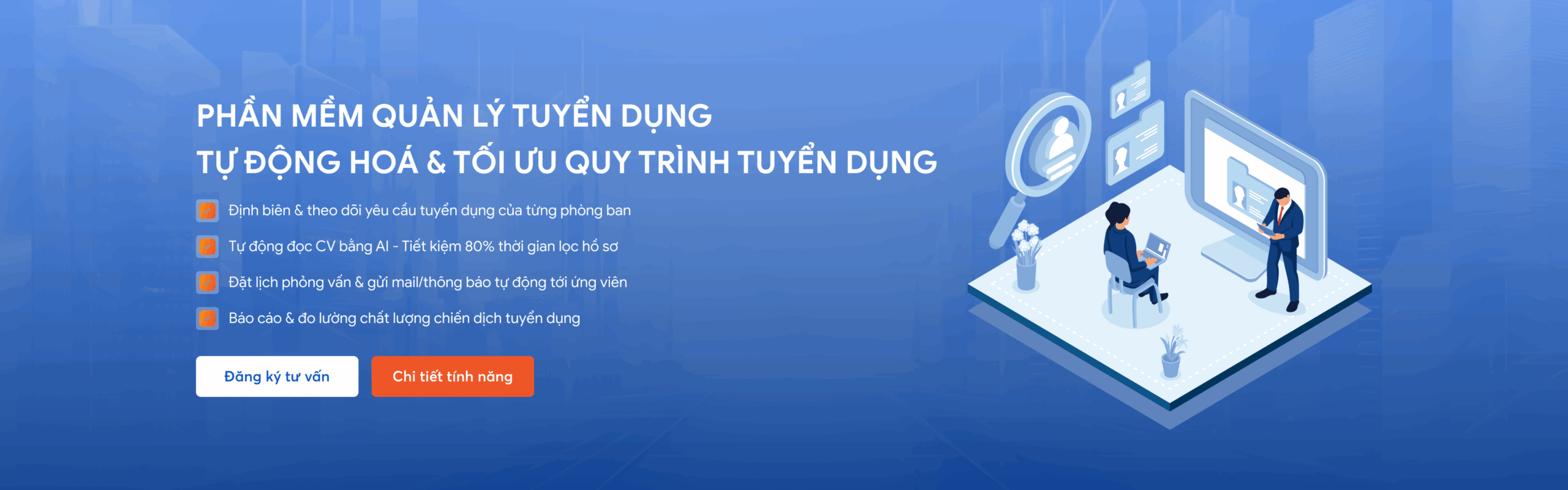 PHẦN MỀM QUẢN LÝ TUYỂN DỤNG
TỰ ĐỘNG HOÁ & TỐI ƯU QUY TRÌNH TUYỂN DỤNG

Định biên & theo dõi yêu cầu tuyển dụng của từng phòng ban

Tự động đọc CV bằng AI - Tiết kiệm 80% thời gian lọc hồ sơ

Đặt lịch phỏng vấn & gửi mail/thông báo tự động tới ứng viên

Báo cáo & đo lường chất lượng chiến dịch tuyển dụng

Đăng ký tư vấn

Chi tiết tính năng